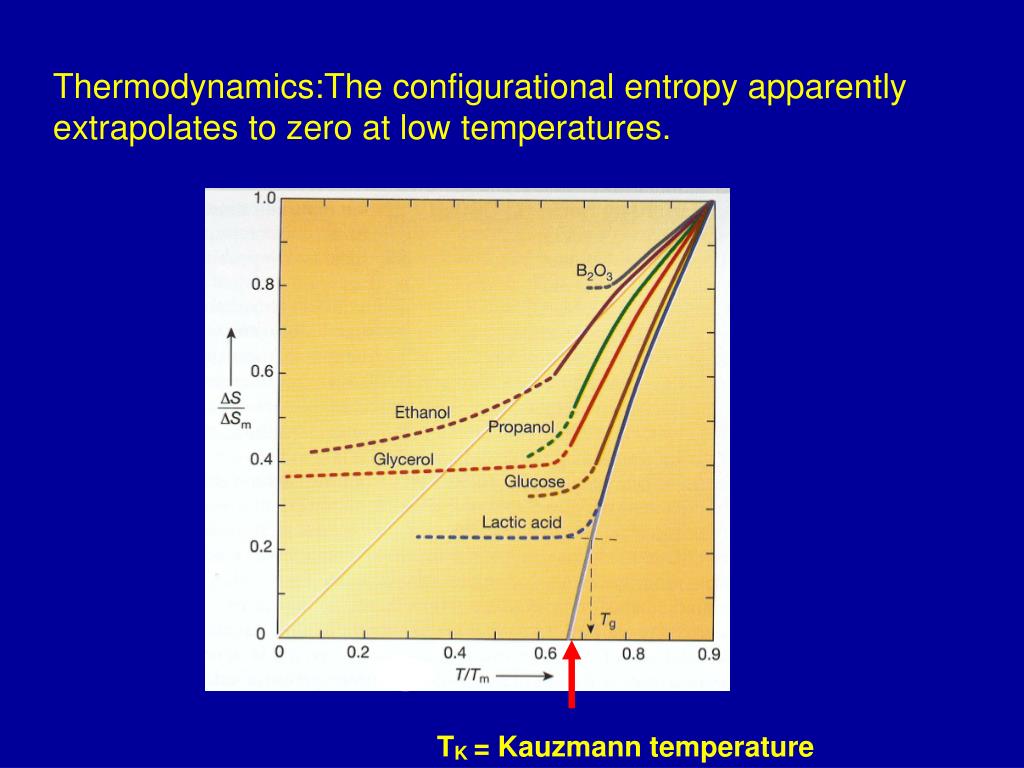 Thermodynamics:The configurational entropy apparently extrapolates to zero at low temperatures.

1.0
0.8
0.6
0.4
0.2
0
$\frac{\Delta S}{\Delta S_m}$
$B_2O_3$
Ethanol
Propanol
Glycerol
Glucose
Lactic acid
$T_g$
0
0.2
0.4
0.6
0.8
0.9
$T/T_m$

$T_K$ = Kauzmann temperature